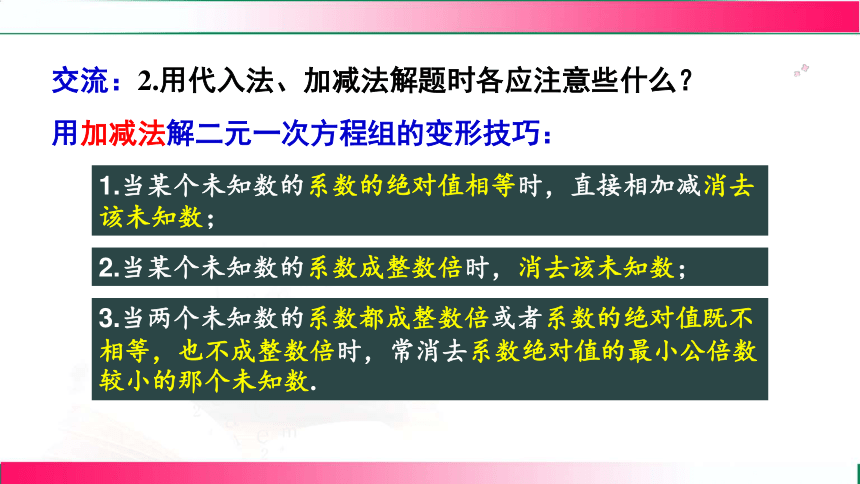 交流：2.用代入法、加减法解题时各应注意些什么？

用加减法解二元一次方程组的变形技巧：

1.当某个未知数的系数的绝对值相等时，直接相加减消去该未知数；

2.当某个未知数的系数成整数倍时，消去该未知数；

3.当两个未知数的系数都成整数倍或者系数的绝对值既不相等，也不成整数倍时，常消去系数绝对值的最小公倍数较小的那个未知数.